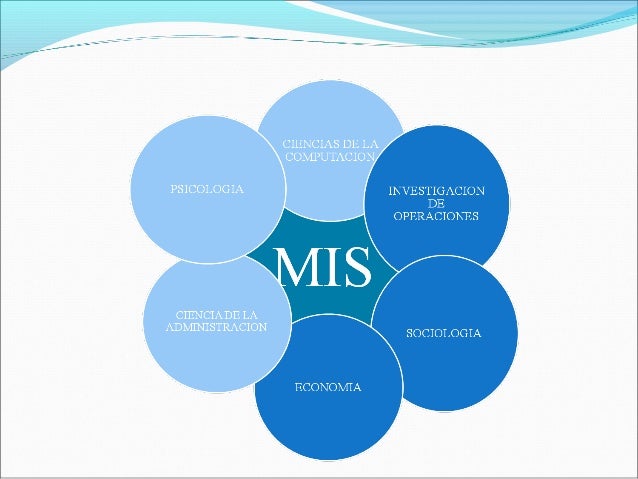 CIENCIAS DE LA COMPUTACION

PSICOLOGIA

INVESTIGACION DE OPERACIONES

MIS

CIENCIA DE LA ADMINISTRACION

SOCIOLOGIA

ECONOMIA